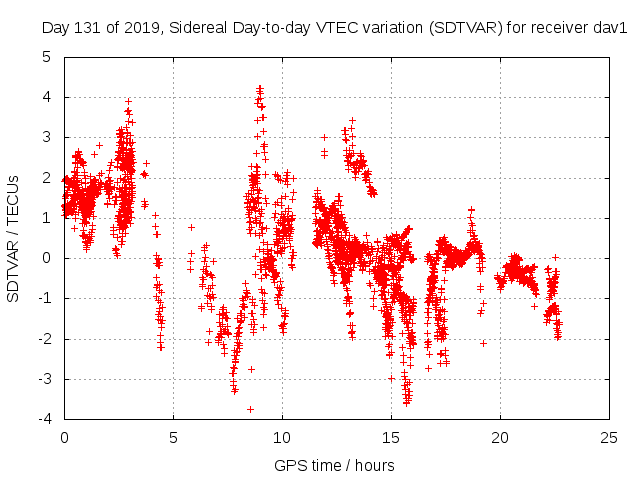 Day 131 of 2019, Sidereal Day-to-day VTEC variation (SDTVAR) for receiver dav1

SDTVAR / TECUs

5
4
3
2
1
0
-1
-2
-3
-4

0
5
10
15
20
25

GPS time / hours